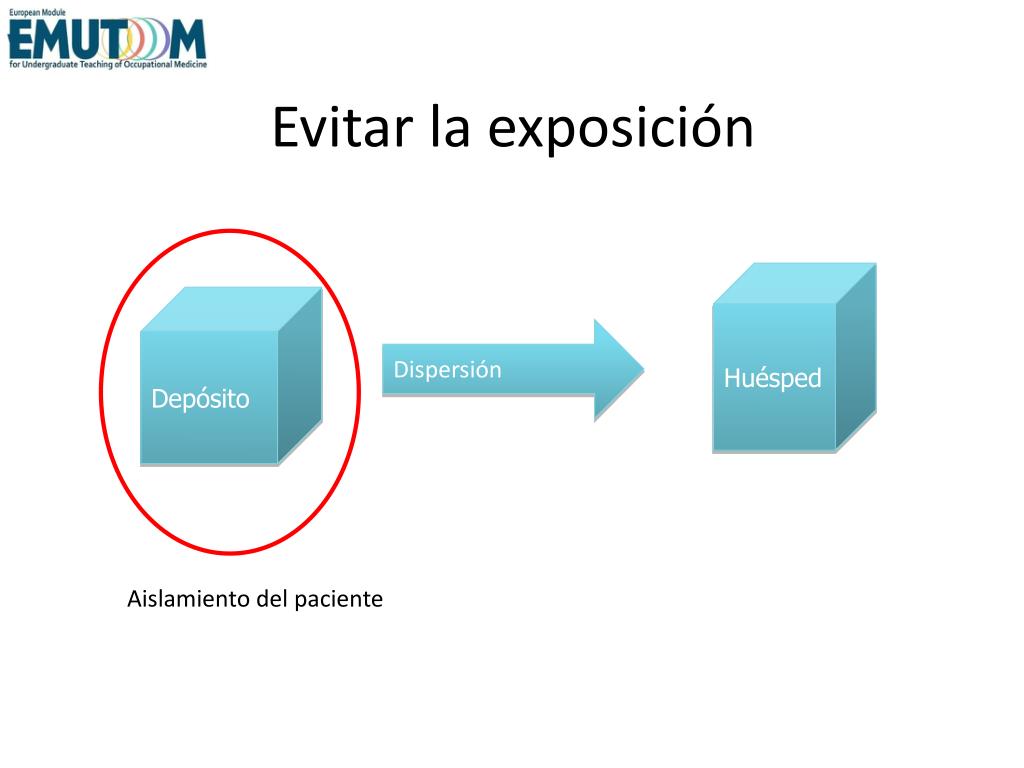 European Module
EMUTOM
for Undergraduate Teaching of Occupational Medicine

Evitar la exposición

Depósito

Dispersión

Huésped

Aislamiento del paciente